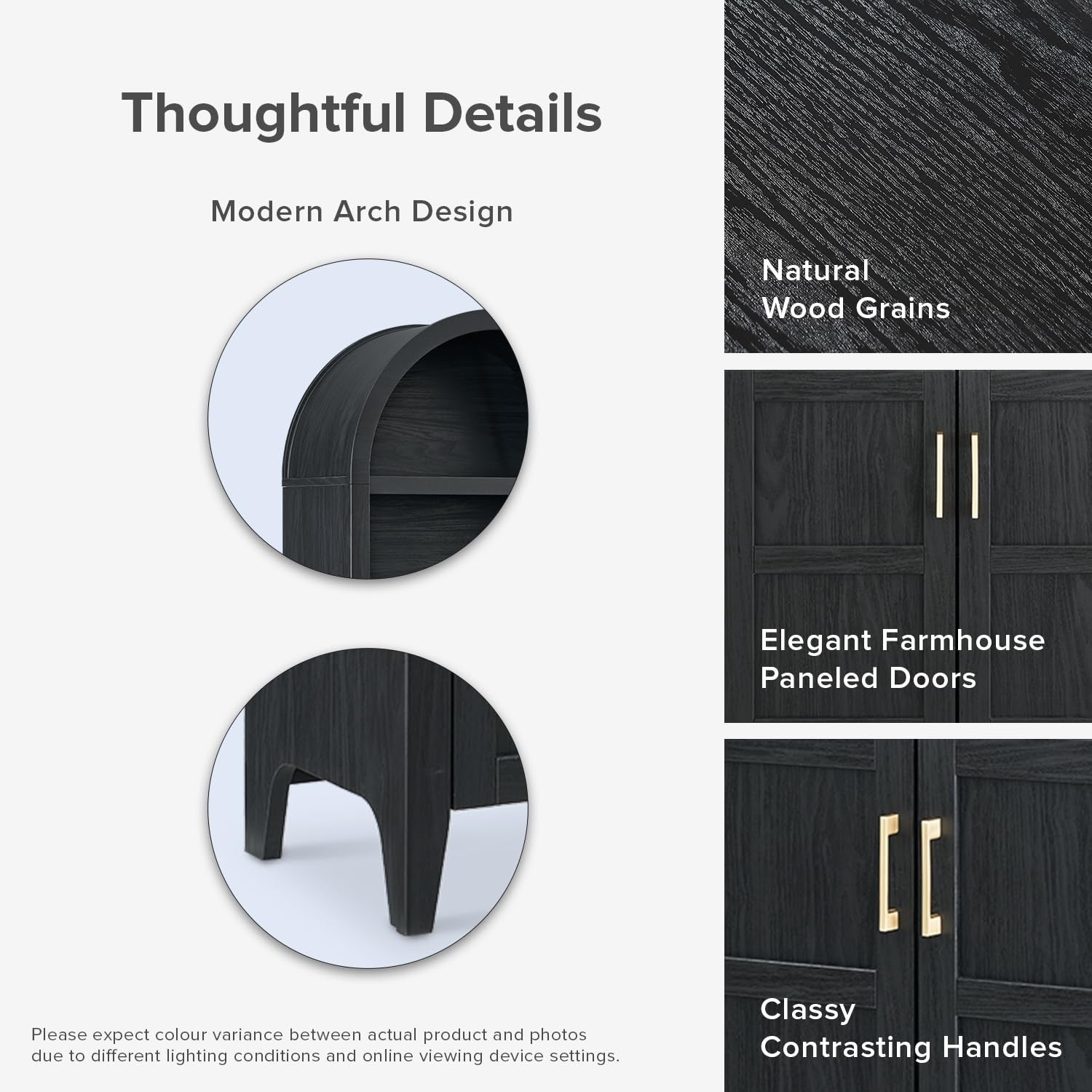 Thoughtful Details

Modern Arch Design

Please expect colour variance between actual product and photos due to different lighting conditions and online viewing device settings.

Natural
Wood Grains

Elegant Farmhouse
Paneled Doors

Classy
Contrasting Handles